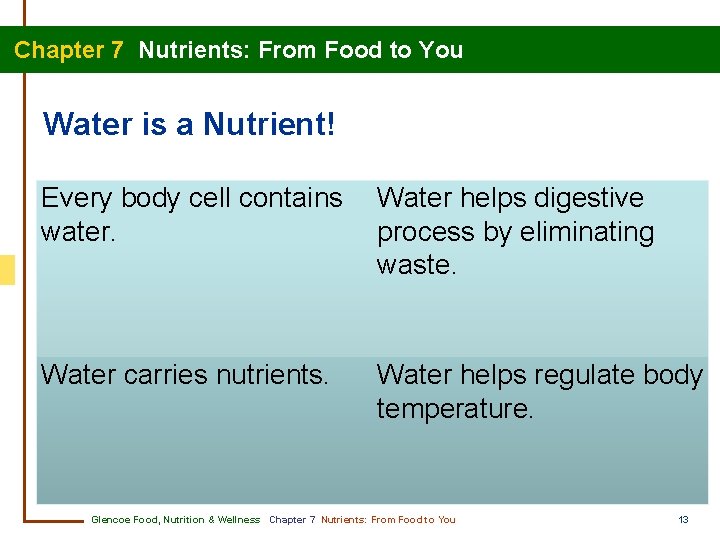 Chapter 7 Nutrients: From Food to You

Water is a Nutrient!

| Every body cell contains water. | Water helps digestive process by eliminating waste. |
|---|---|
| Water carries nutrients. | Water helps regulate body temperature. |

Glencoe Food, Nutrition & Wellness Chapter 7 Nutrients: From Food to You 13